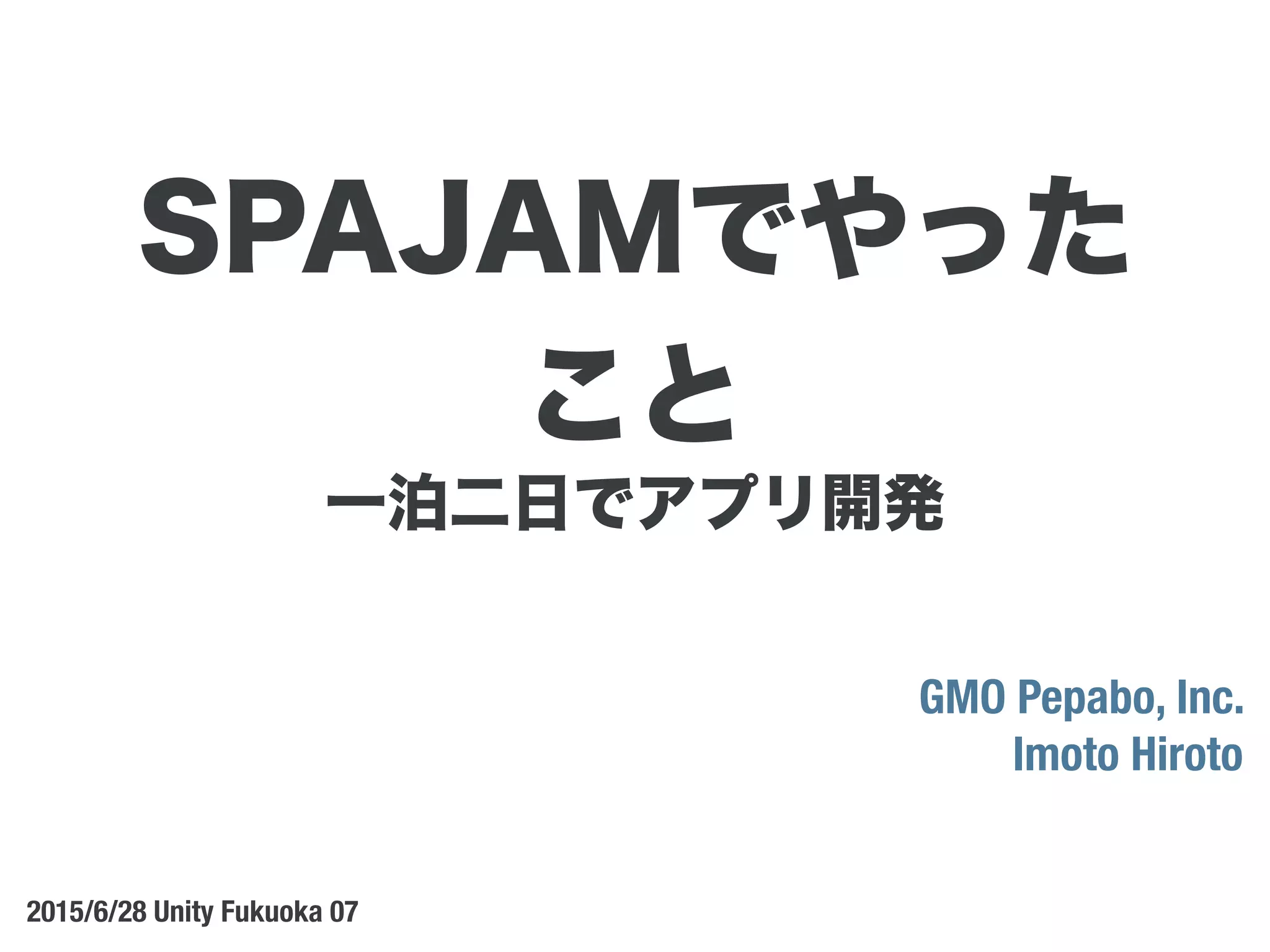 SPAJAMでやったこと

一泊二日でアプリ開発

GMO Pepabo, Inc.
Imoto Hiroto

2015/6/28 Unity Fukuoka 07